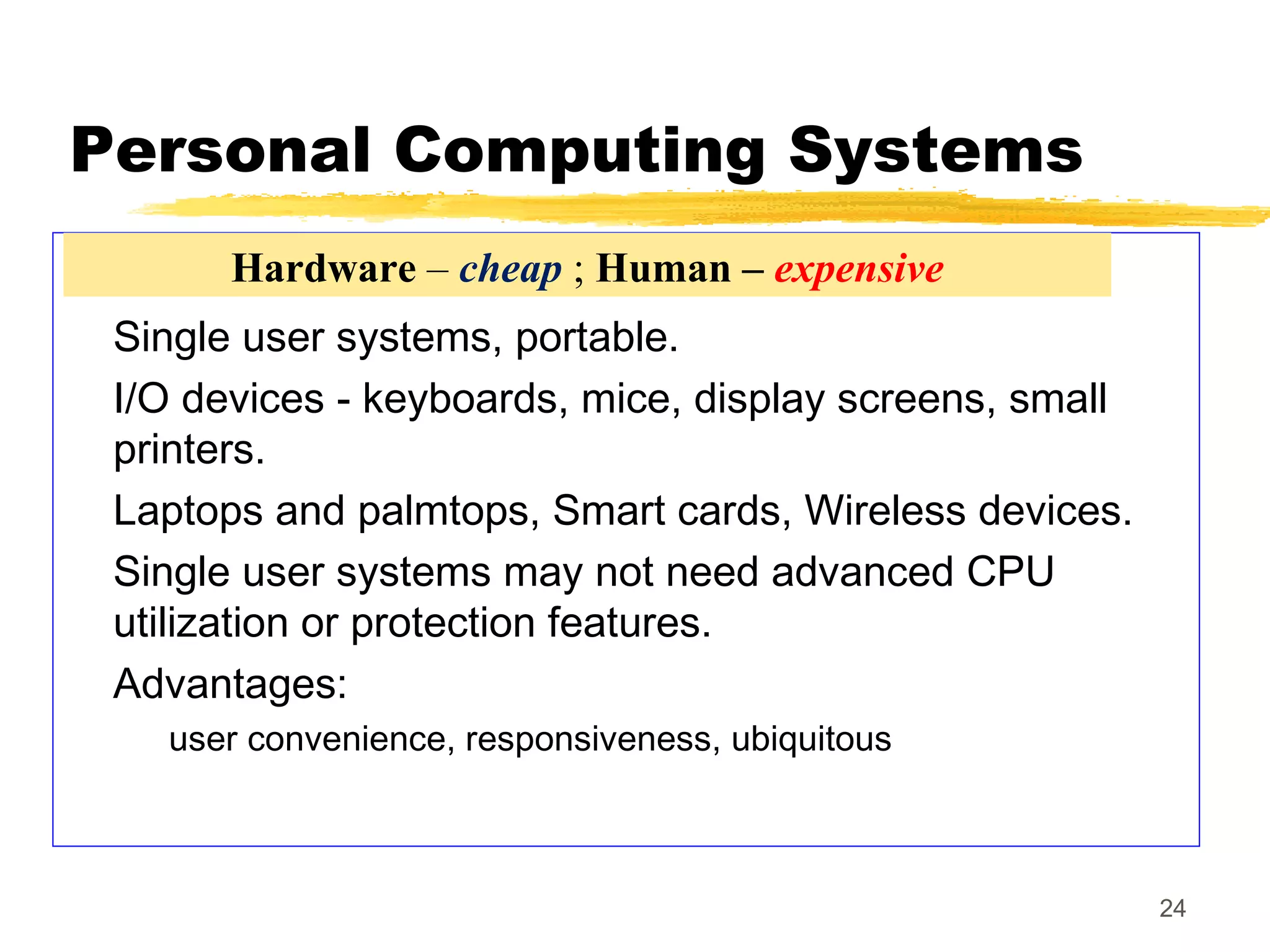 Personal Computing Systems

Hardware – cheap ; Human – expensive

Single user systems, portable.

I/O devices - keyboards, mice, display screens, small printers.

Laptops and palmtops, Smart cards, Wireless devices.

Single user systems may not need advanced CPU utilization or protection features.

Advantages:

user convenience, responsiveness, ubiquitous

24